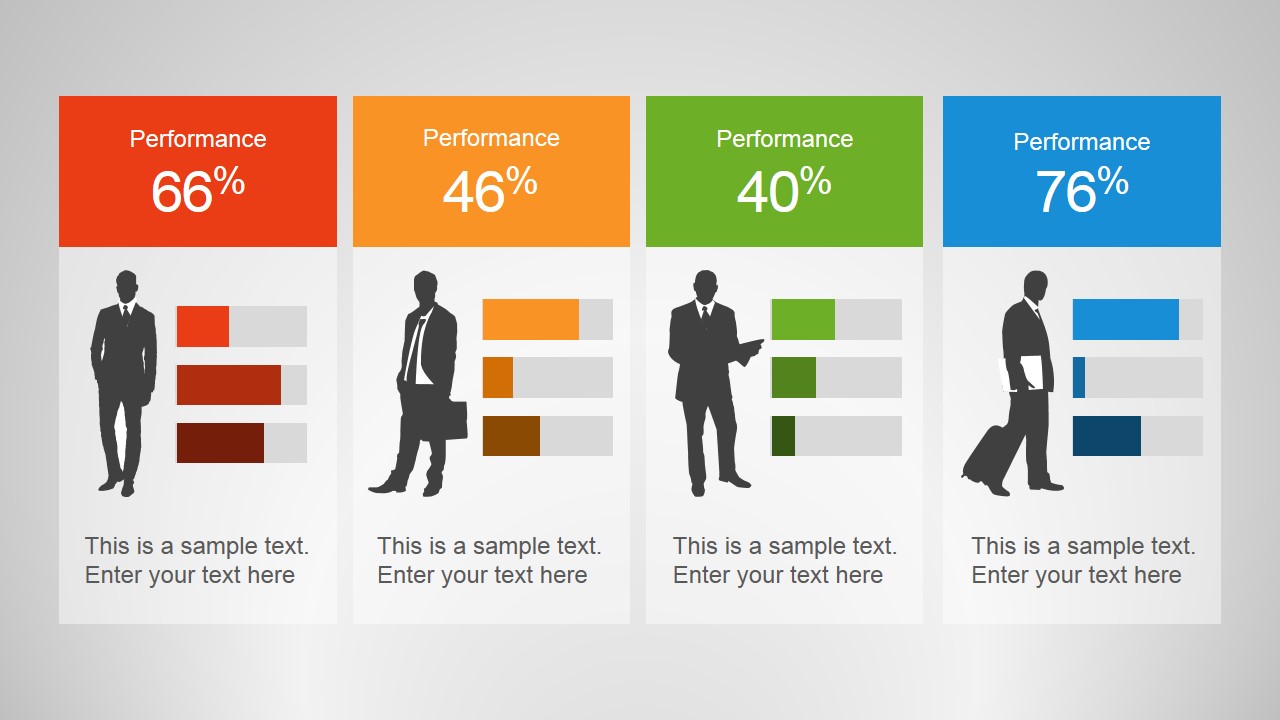 Performance
66%

This is a sample text. Enter your text here

Performance
46%

This is a sample text. Enter your text here

Performance
40%

This is a sample text. Enter your text here

Performance
76%

This is a sample text. Enter your text here